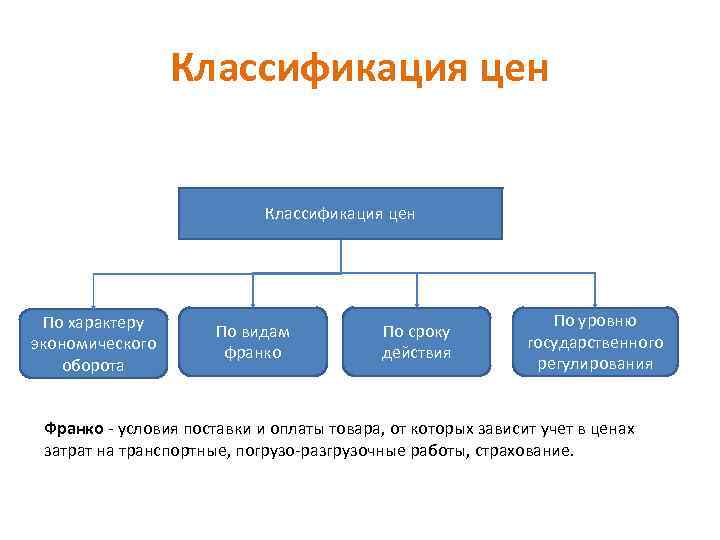 Классификация цен

Классификация цен

По характеру экономического оборота

По видам франко

По сроку действия

По уровню государственного регулирования

Франко - условия поставки и оплаты товара, от которых зависит учет в ценах затрат на транспортные, погрузо-разгрузочные работы, страхование.